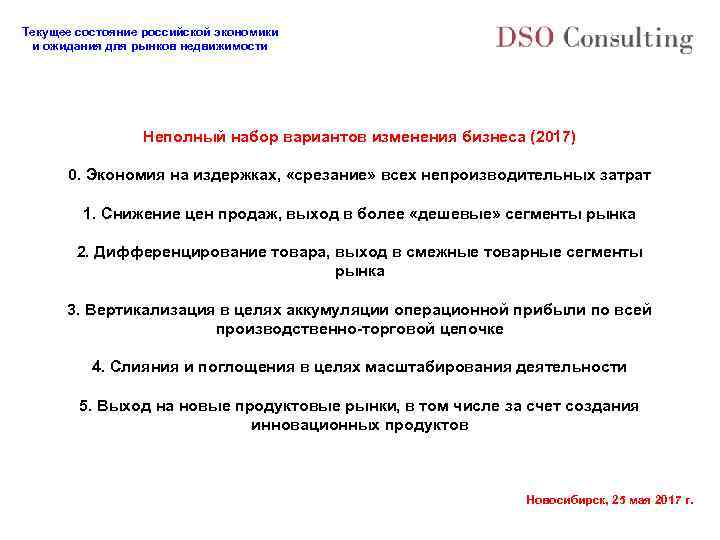 Текущее состояние российской экономики и ожидания для рынков недвижимости

DSO Consulting

Неполный набор вариантов изменения бизнеса (2017)

0. Экономия на издержках, «срезание» всех непроизводительных затрат

1. Снижение цен продаж, выход в более «дешевые» сегменты рынка

2. Дифференцирование товара, выход в смежные товарные сегменты рынка

3. Вертикализация в целях аккумуляции операционной прибыли по всей производственно-торговой цепочке

4. Слияния и поглощения в целях масштабирования деятельности

5. Выход на новые продуктовые рынки, в том числе за счет создания инновационных продуктов

Новосибирск, 25 мая 2017 г.